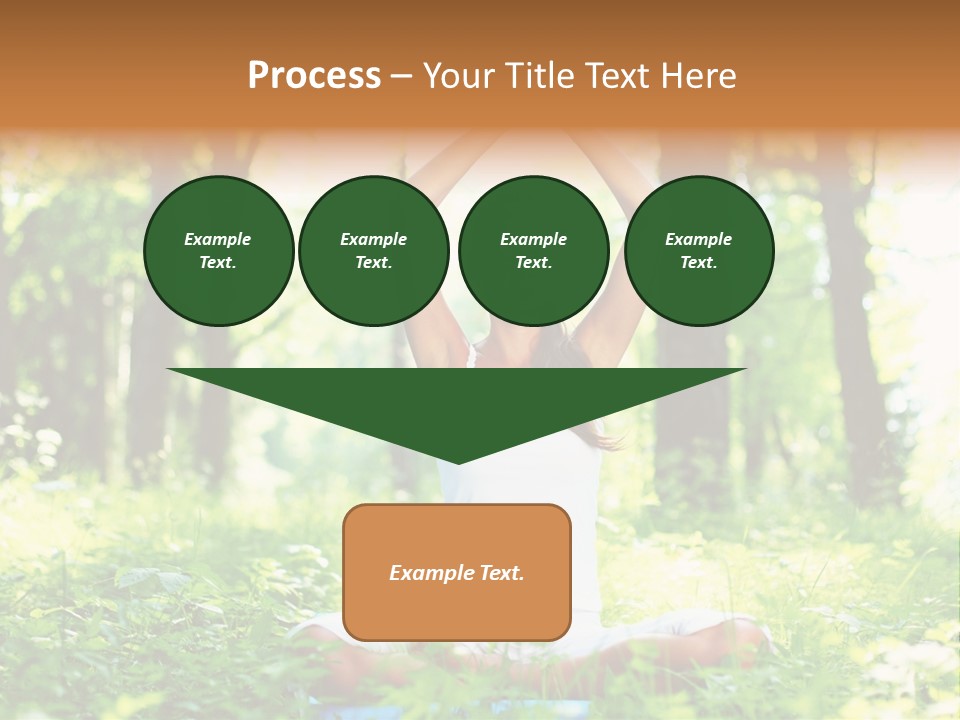 Process – Your Title Text Here

Example Text.

Example Text.

Example Text.

Example Text.

Example Text.